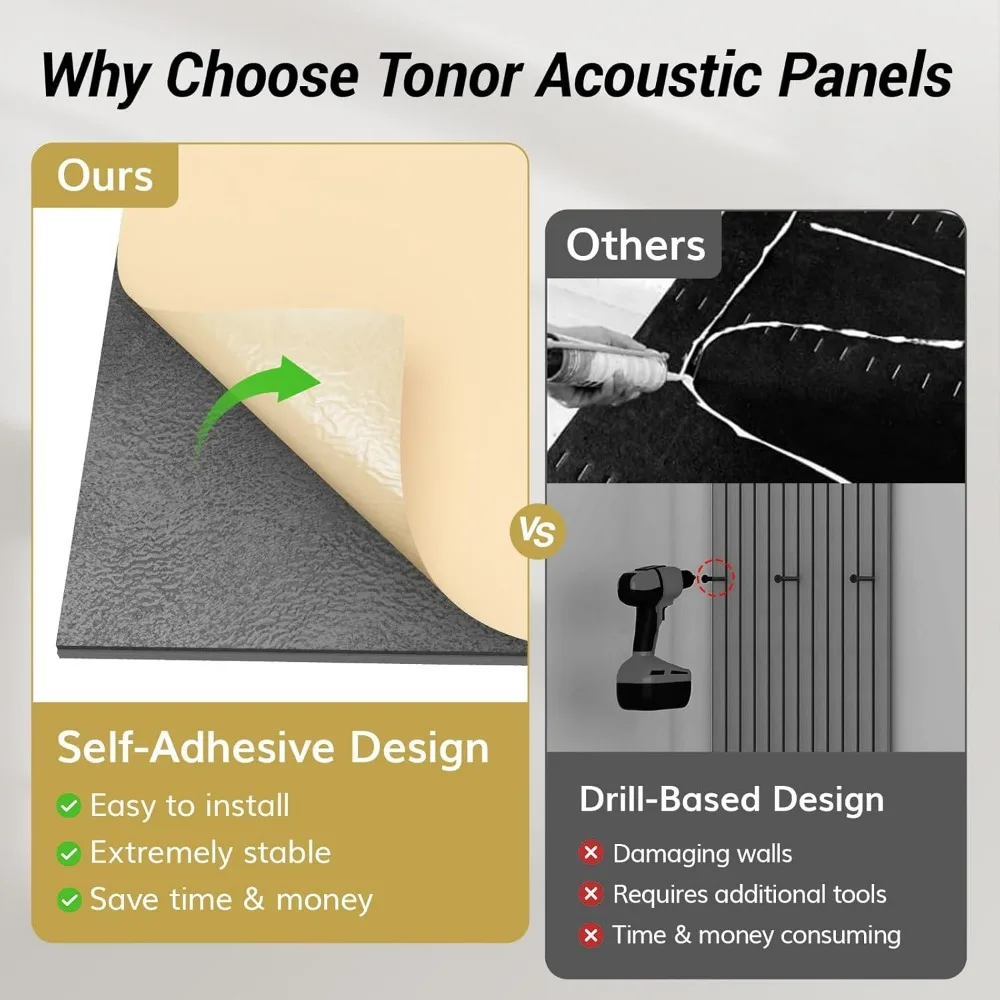 Why Choose Tonor Acoustic Panels

Ours

Self-Adhesive Design

Easy to install
Extremely stable
Save time & money

VS

Others

Drill-Based Design

Damaging walls
Requires additional tools
Time & money consuming